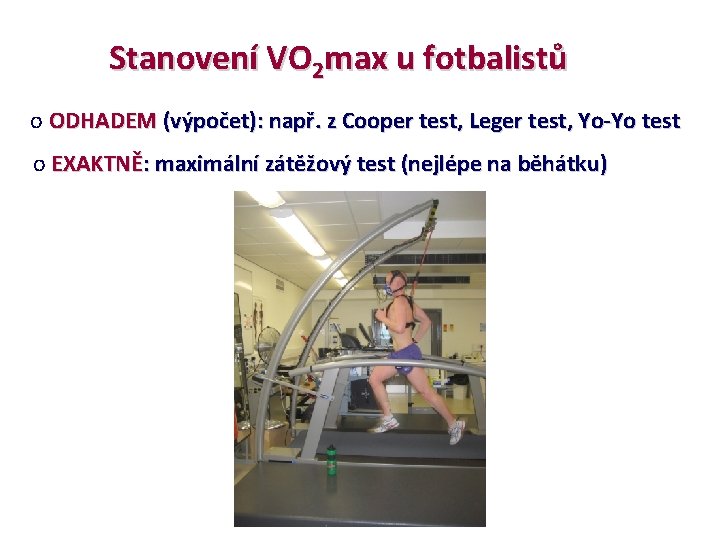 Stanovení $VO_2$max u fotbalistů

o ODHADEM (výpočet): např. z Cooper test, Leger test, Yo-Yo test

o EXAKTNĚ: maximální zátěžový test (nejlépe na běhátku)